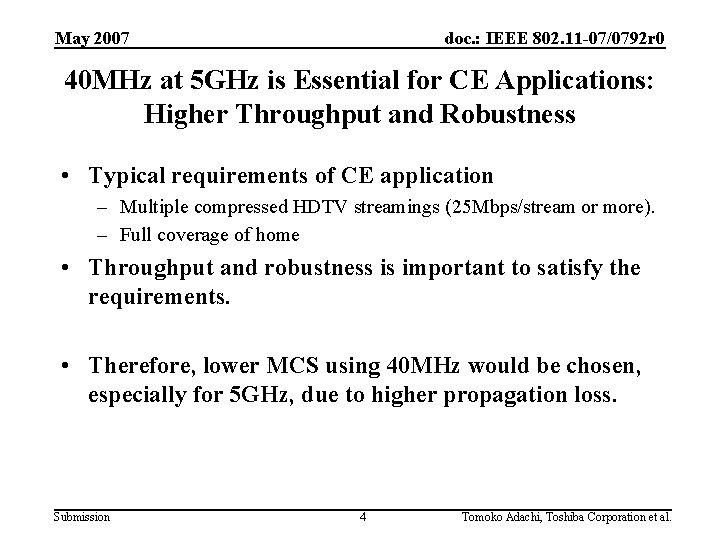 May 2007

doc.: IEEE 802.11-07/0792r0

40MHz at 5GHz is Essential for CE Applications: Higher Throughput and Robustness

• Typical requirements of CE application
– Multiple compressed HDTV streamings (25Mbps/stream or more).
– Full coverage of home

• Throughput and robustness is important to satisfy the requirements.

• Therefore, lower MCS using 40MHz would be chosen, especially for 5GHz, due to higher propagation loss.

Submission

4

Tomoko Adachi, Toshiba Corporation et al.